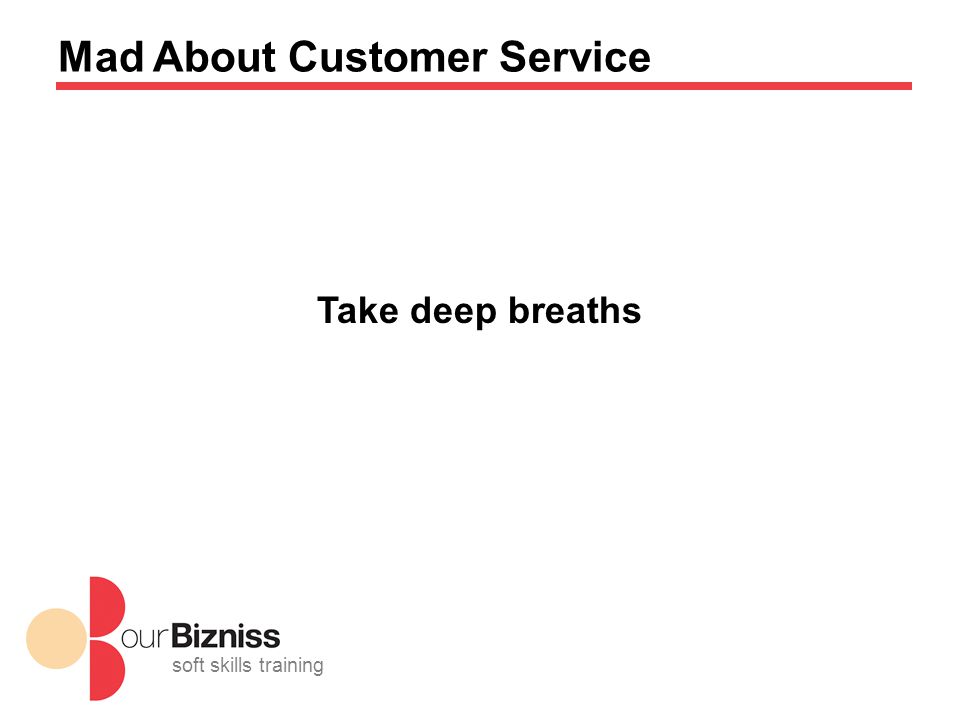 Mad About Customer Service

Take deep breaths

ourBizniss
soft skills training